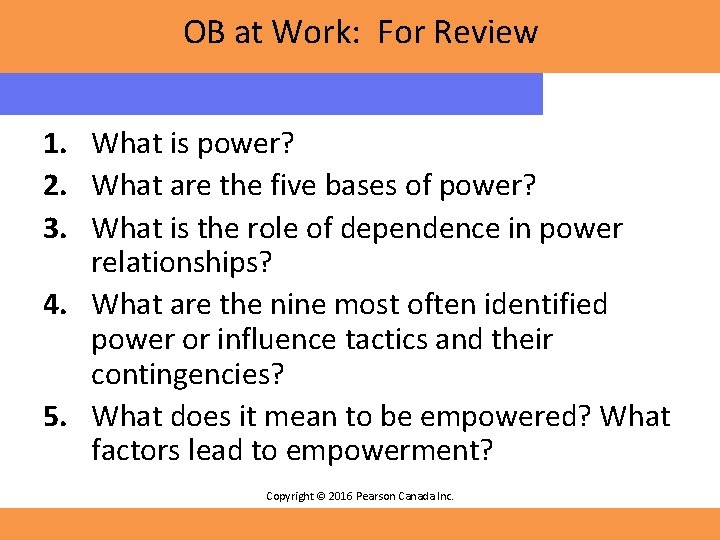 OB at Work: For Review

1. What is power?
2. What are the five bases of power?
3. What is the role of dependence in power relationships?
4. What are the nine most often identified power or influence tactics and their contingencies?
5. What does it mean to be empowered? What factors lead to empowerment?

Copyright © 2016 Pearson Canada Inc.